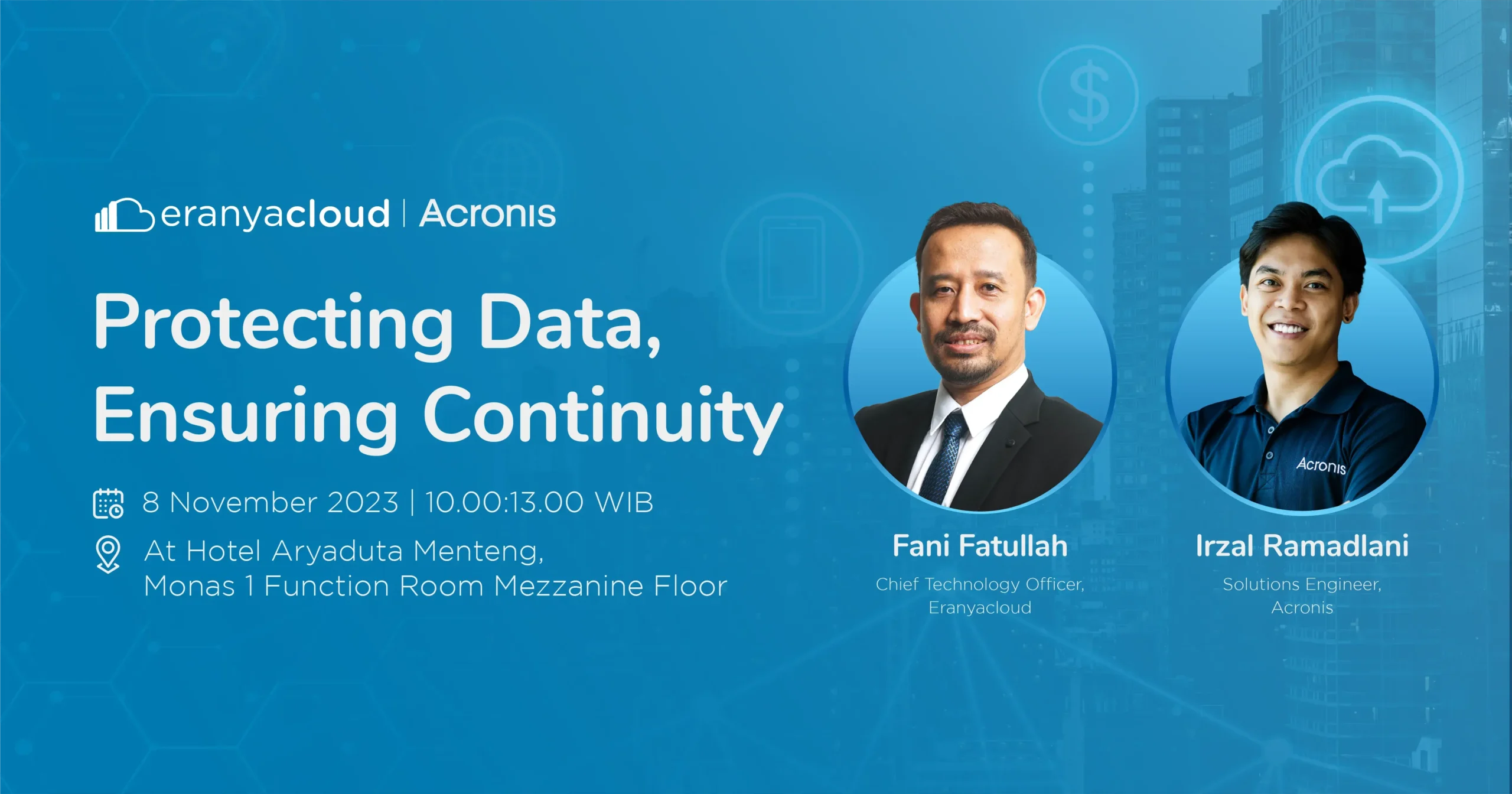 eranyacloud | Acronis

Protecting Data, Ensuring Continuity

8 November 2023 | 10.00:13.00 WIB

At Hotel Aryaduta Menteng, Monas 1 Function Room Mezzanine Floor

Acronis

Fani Fatullah
Chief Technology Officer, Eranyacloud

Irzal Ramadlani
Solutions Engineer, Acronis